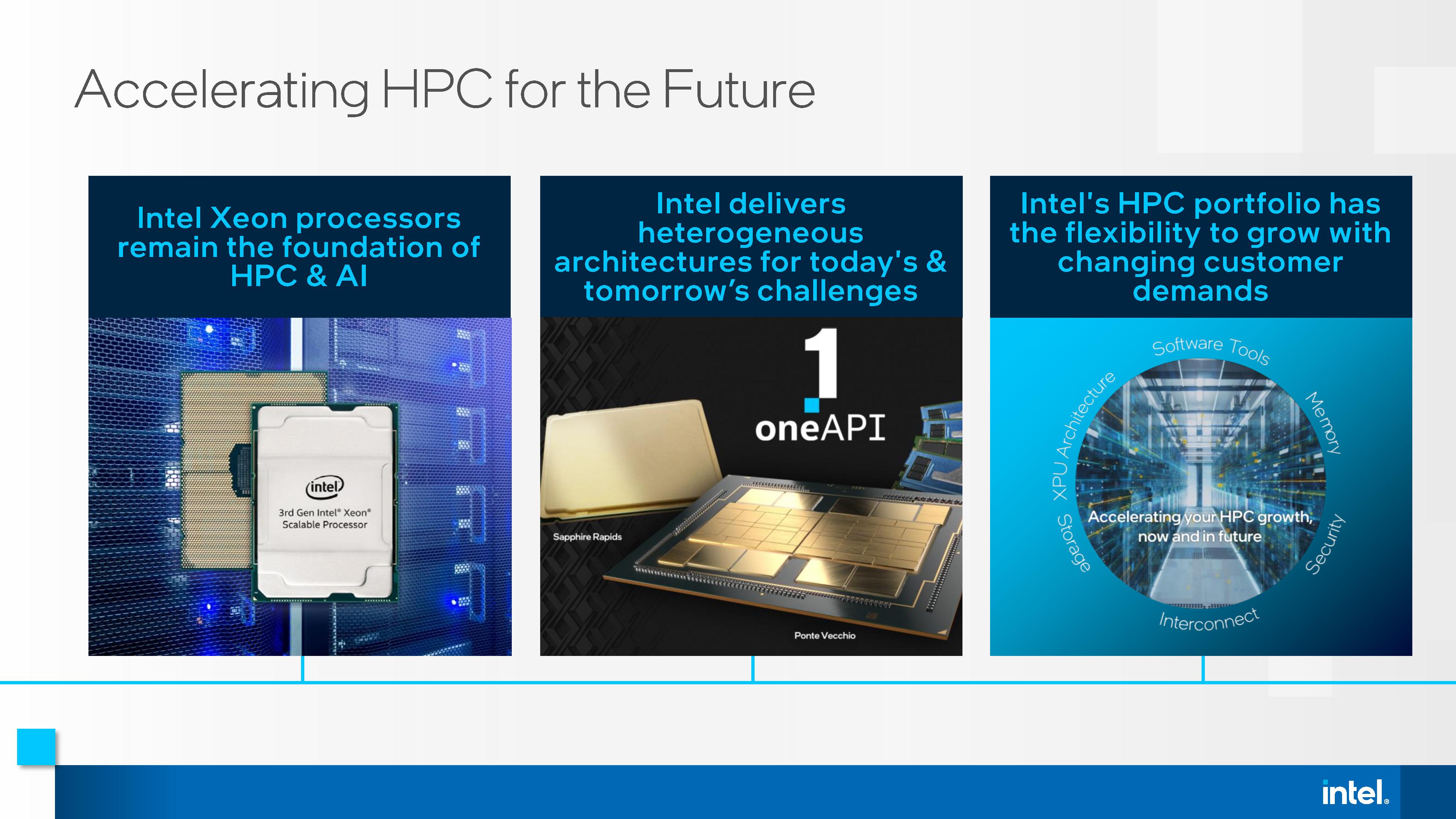 Accelerating HPC for the Future

Intel Xeon processors remain the foundation of HPC & AI

intel
3rd Gen Intel® Xeon® Scalable Processor

Intel delivers heterogeneous architectures for today's & tomorrow's challenges

1
oneAPI

Sapphire Rapids

Ponte Vecchio

Intel's HPC portfolio has the flexibility to grow with changing customer demands

Software Tools
Memory
Security
Interconnect
Storage
XPU Architecture

Accelerating your HPC growth, now and in future

intel.